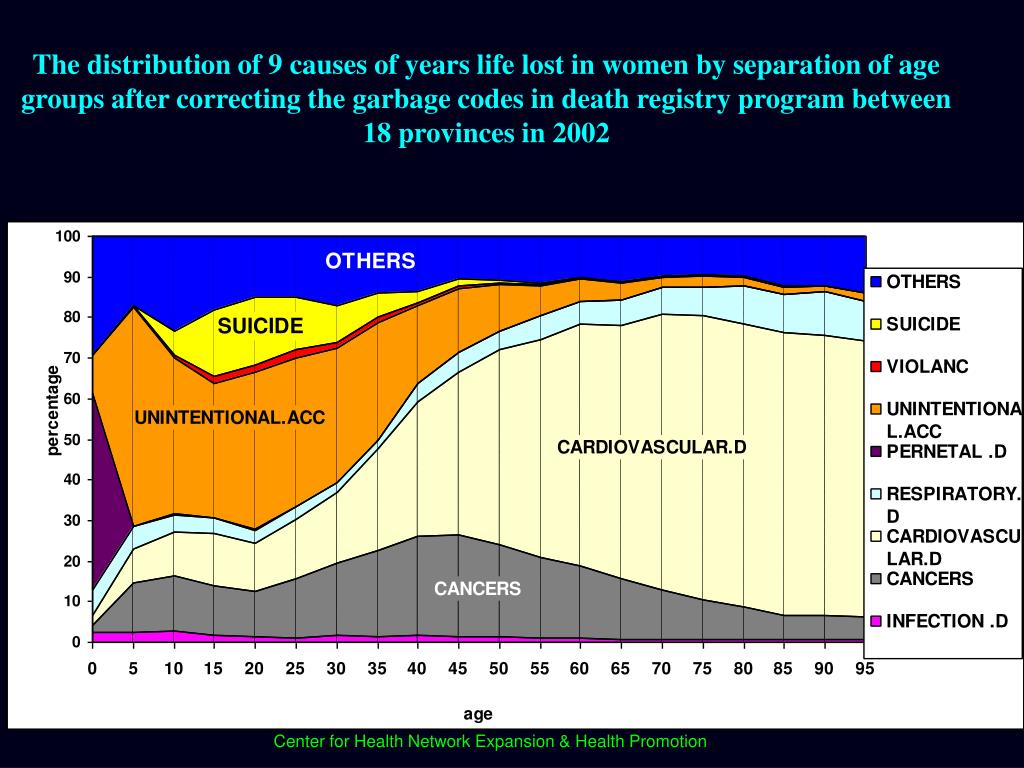 The distribution of 9 causes of years life lost in women by separation of age groups after correcting the garbage codes in death registry program between 18 provinces in 2002

100
90
80
70
60
50
40
30
20
10
0

percentage

OTHERS
SUICIDE
UNINTENTIONAL.ACC
CARDIOVASCULAR.D
CANCERS

0 5 10 15 20 25 30 35 40 45 50 55 60 65 70 75 80 85 90 95

age

OTHERS
SUICIDE
VIOLANC
UNINTENTIONAL.ACC
PERNETAL .D
RESPIRATORY.D
CARDIOVASCULAR.D
CANCERS
INFECTION .D

Center for Health Network Expansion & Health Promotion